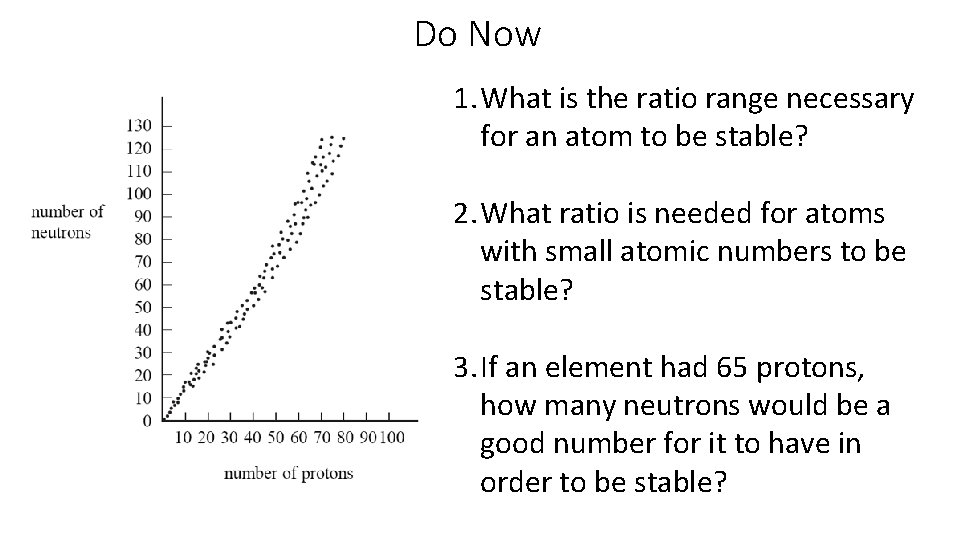 Do Now

number of neutrons

130
120
110
100
90
80
70
60
50
40
30
20
10
0

10 20 30 40 50 60 70 80 90 100

number of protons

1. What is the ratio range necessary for an atom to be stable?

2. What ratio is needed for atoms with small atomic numbers to be stable?

3. If an element had 65 protons, how many neutrons would be a good number for it to have in order to be stable?